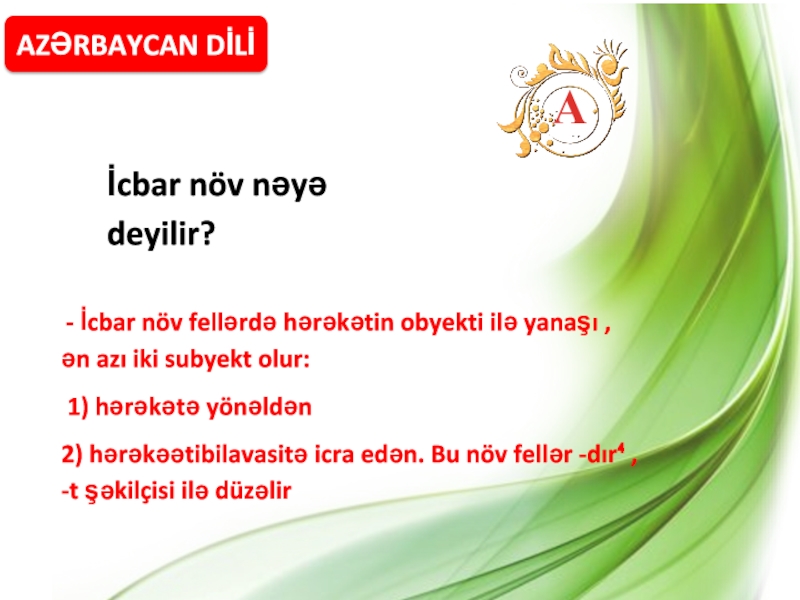 AZƏRBAYCAN DİLİ

A

İcbar növ nəyə deyilir?

- İcbar növ fellərdə hərəkətin obyekti ilə yanaşı , ən azı iki subyekt olur:

1) hərəkətə yönəldən

2) hərəkəətibilavasitə icra edən. Bu növ fellər -dır$^4$ , -t şəkilçisi ilə düzəlir